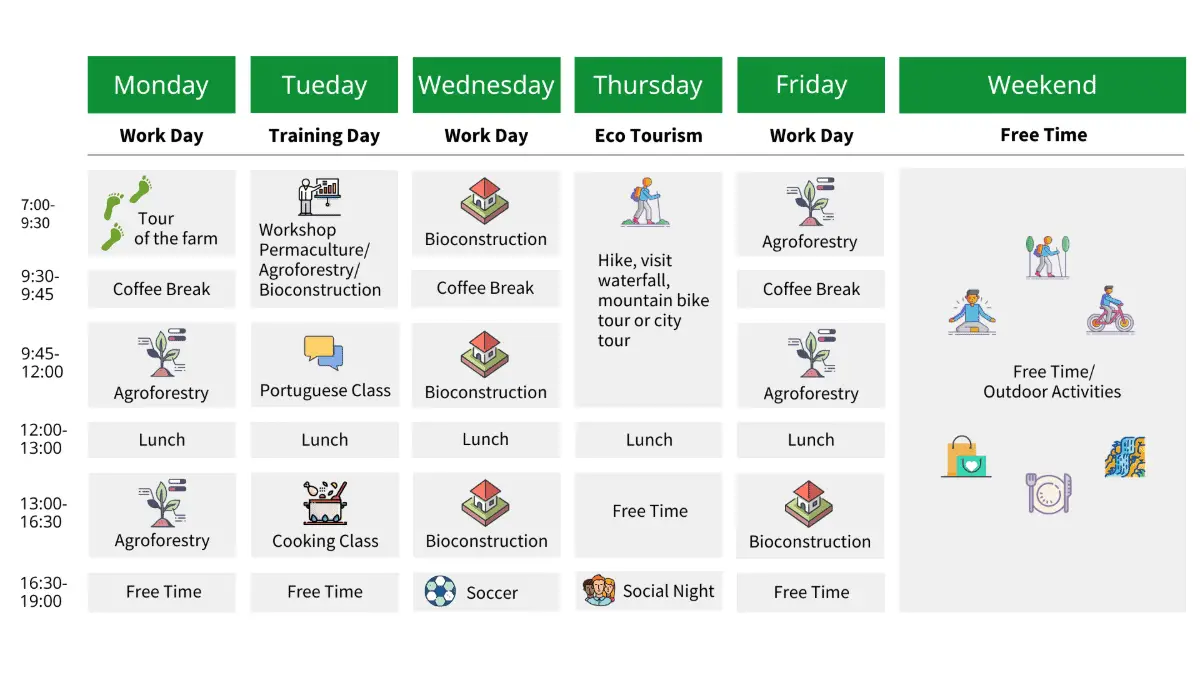 | | Monday | Tueday | Wednesday | Thursday | Friday | Weekend |
|---|---|---|---|---|---|---|
| | Work Day | Training Day | Work Day | Eco Tourism | Work Day | Free Time |
| 7:00-9:30 | Tour of the farm | Workshop Permaculture/ Agroforestry/ Bioconstruction | Bioconstruction | Hike, visit waterfall, mountain bike tour or city tour | Agroforestry | Free Time/ Outdoor Activities |
| 9:30-9:45 | Coffee Break | | Coffee Break | | Coffee Break | |
| 9:45-12:00 | Agroforestry | Portuguese Class | Bioconstruction | | Agroforestry | |
| 12:00-13:00 | Lunch | Lunch | Lunch | Lunch | Lunch | |
| 13:00-16:30 | Agroforestry | Cooking Class | Bioconstruction | Free Time | Bioconstruction | |
| 16:30-19:00 | Free Time | Free Time | Soccer | Social Night | Free Time | |